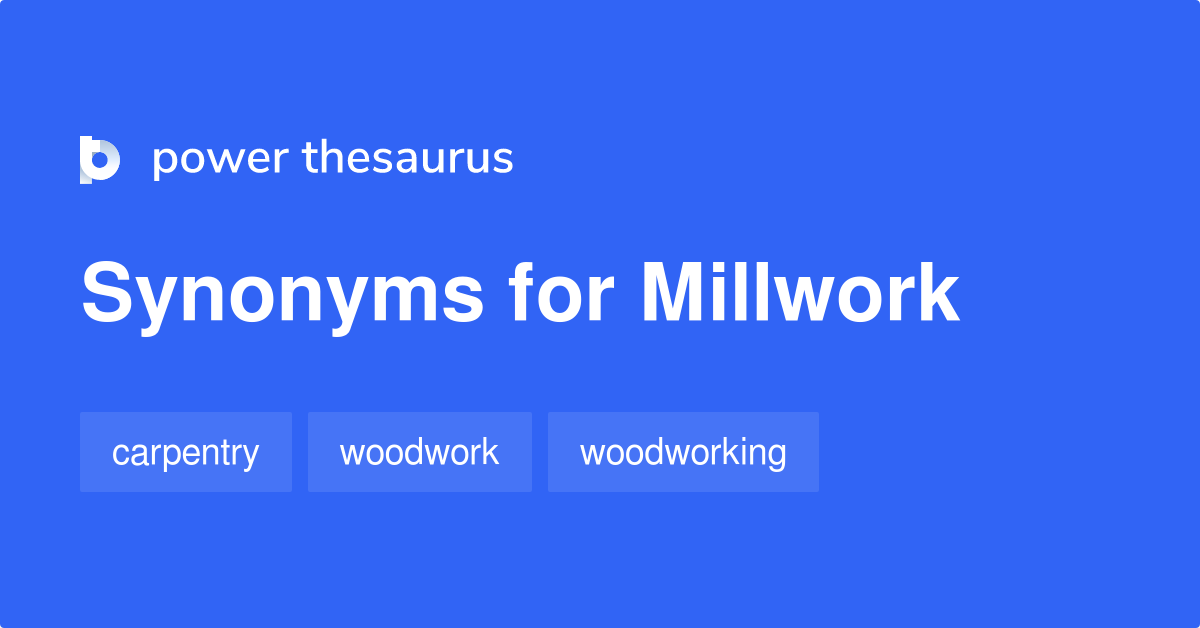 power thesaurus

Synonyms for Millwork

carpentry

woodwork

woodworking